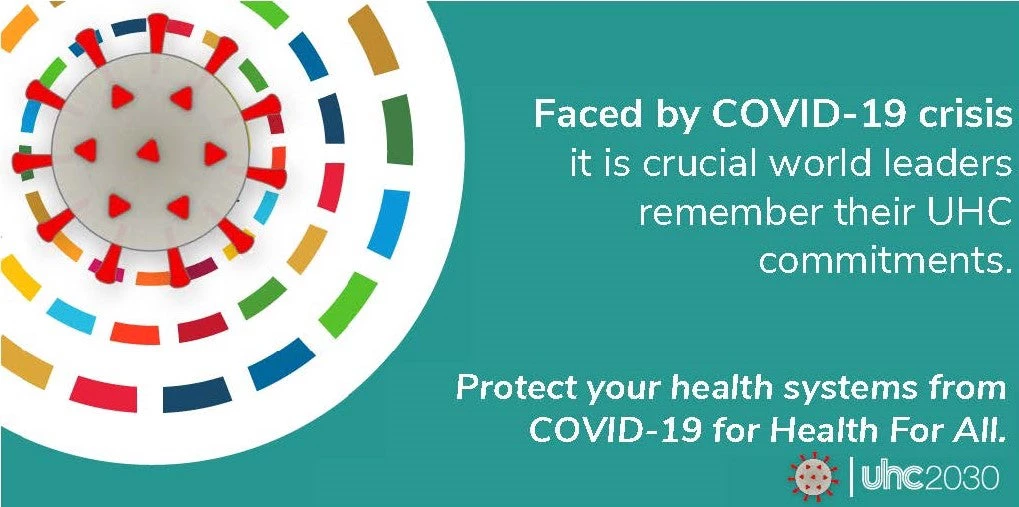 Faced by COVID-19 crisis it is crucial world leaders remember their UHC commitments.

Protect your health systems from COVID-19 for Health For All.

uhc2030